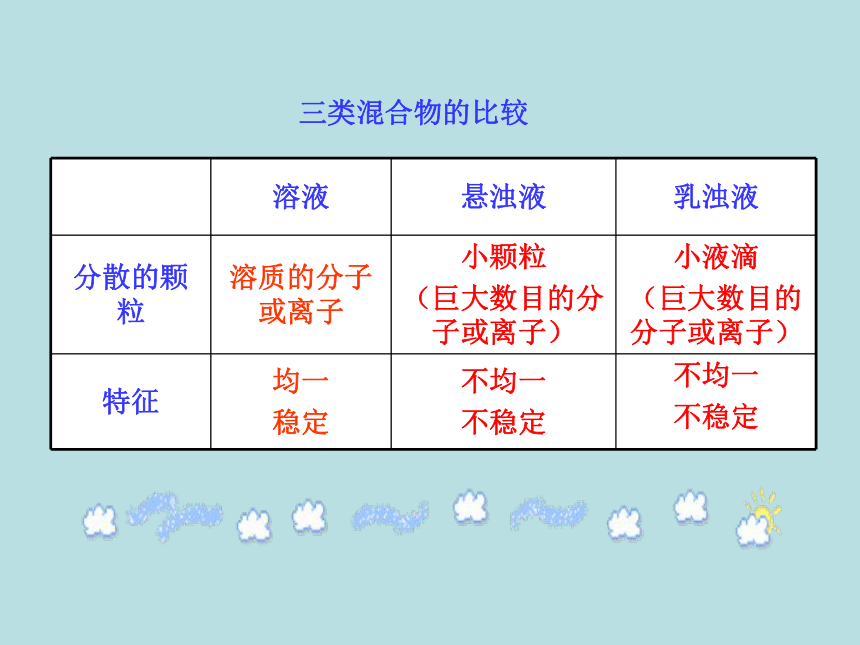 三类混合物的比较

|  | 溶液 | 悬浊液 | 乳浊液 |
|---|---|---|---|
| 分散的颗粒 | 溶质的分子或离子 | 小颗粒（巨大数目的分子或离子） | 小液滴（巨大数目的分子或离子） |
| 特征 | 均一 稳定 | 不均一 不稳定 | 不均一 不稳定 |